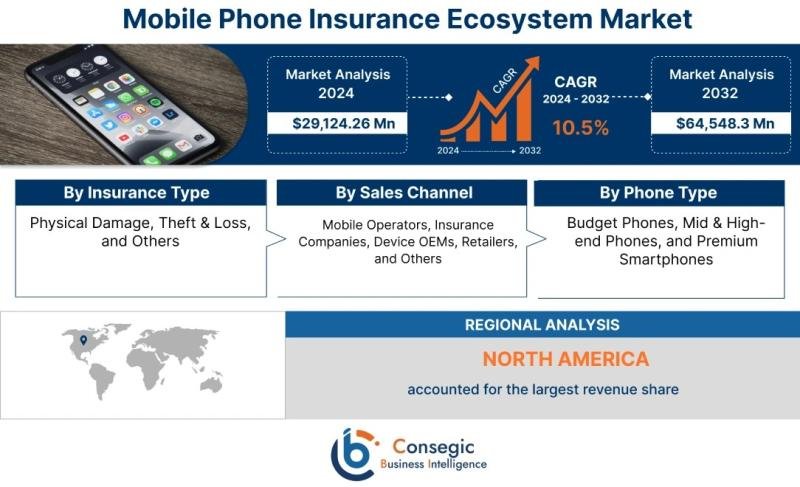 Mobile Phone Insurance Ecosystem Market

Market Analysis 2024

$29,124.26 Mn

CAGR

2024

2032

CAGR 2024 - 2032

10.5%

Market Analysis 2032

$64,548.3 Mn

By Insurance Type

Physical Damage, Theft & Loss, and Others

By Sales Channel

Mobile Operators, Insurance Companies, Device OEMs, Retailers, and Others

By Phone Type

Budget Phones, Mid & High-end Phones, and Premium Smartphones

REGIONAL ANALYSIS

NORTH AMERICA

accounted for the largest revenue share

Consegic Business Intelligence